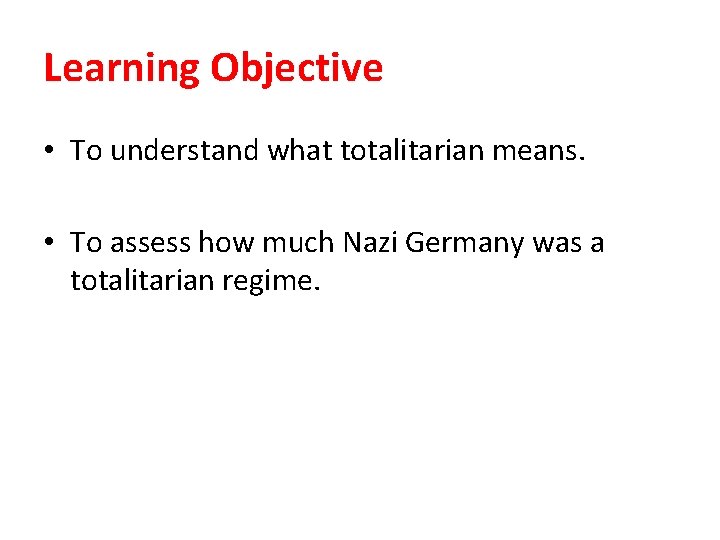 Learning Objective

• To understand what totalitarian means.

• To assess how much Nazi Germany was a totalitarian regime.